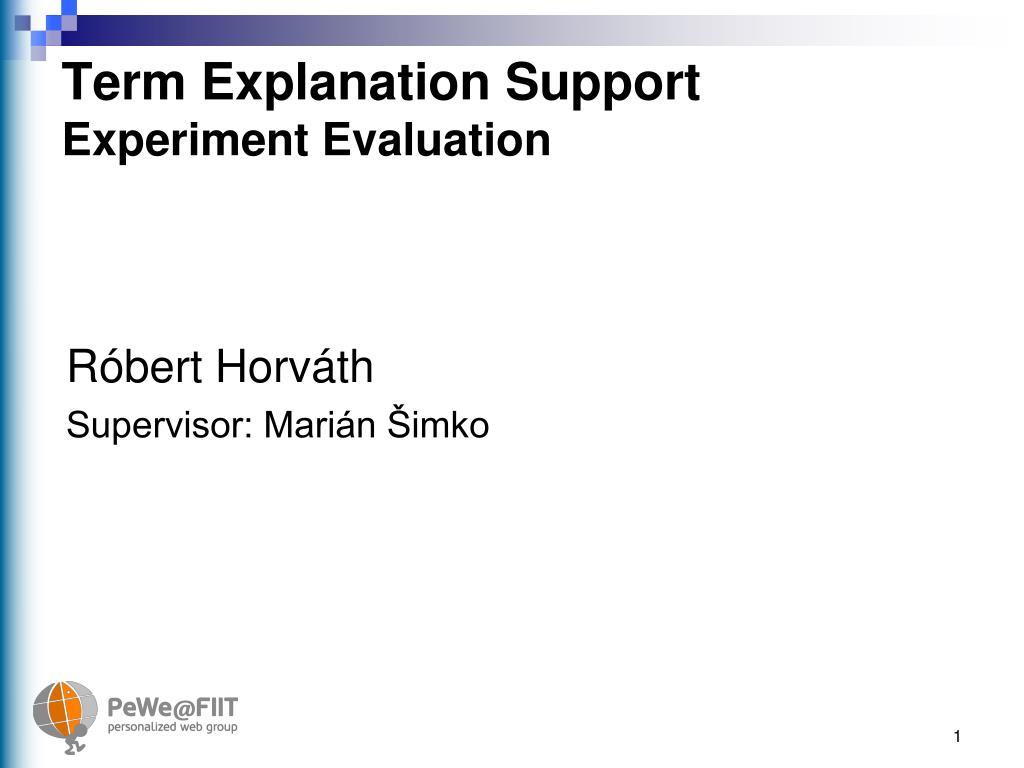 Term Explanation Support
Experiment Evaluation

Róbert Horváth

Supervisor: Marián Šimko

PeWe@FIIT
personalized web group

1